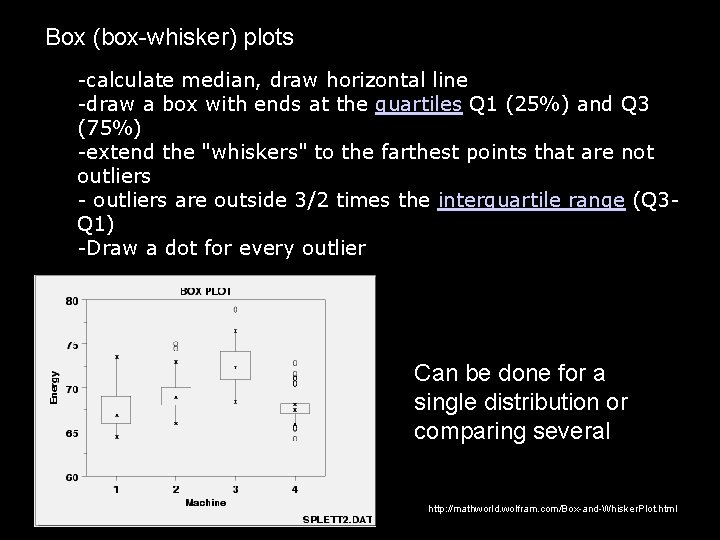 Box (box-whisker) plots

-calculate median, draw horizontal line
-draw a box with ends at the quartiles Q1 (25%) and Q3 (75%)
-extend the "whiskers" to the farthest points that are not outliers
- outliers are outside 3/2 times the interquartile range (Q3-Q1)
-Draw a dot for every outlier

BOX PLOT

80
75
70
65
60

Energy

1
2
3
4

Machine

SPLETT2.DAT

Can be done for a single distribution or comparing several

http://mathworld.wolfram.com/Box-and-WhiskerPlot.html